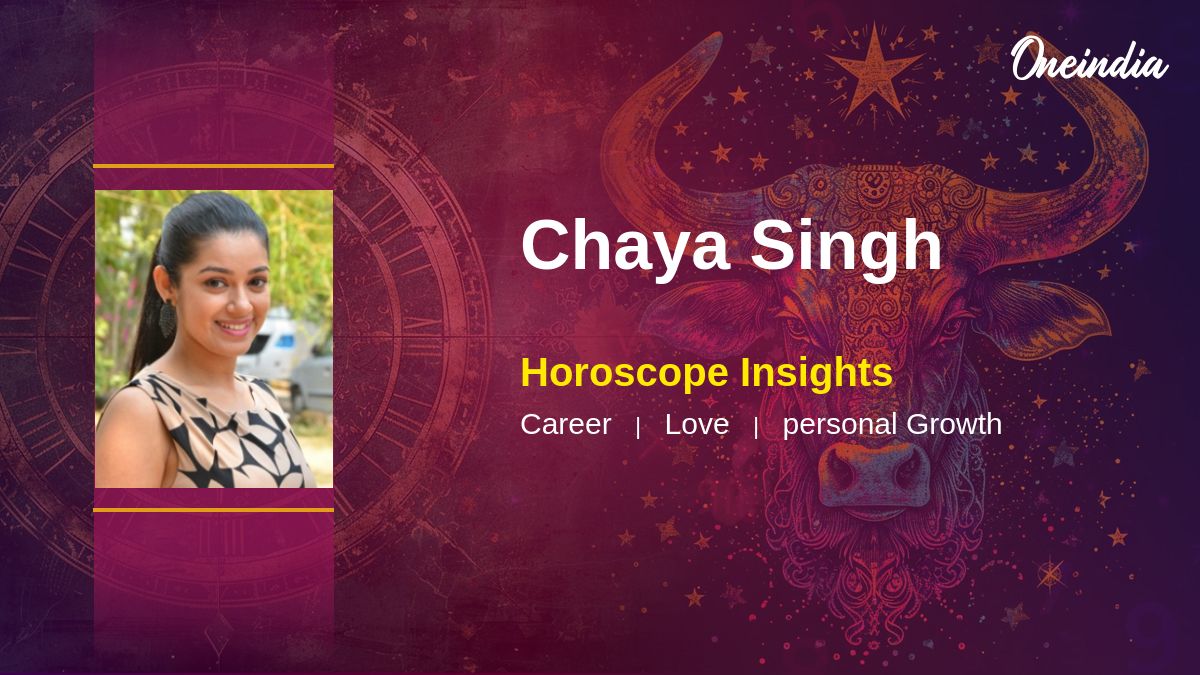 Oneindia

Chaya Singh

Horoscope Insights

Career | Love | personal Growth